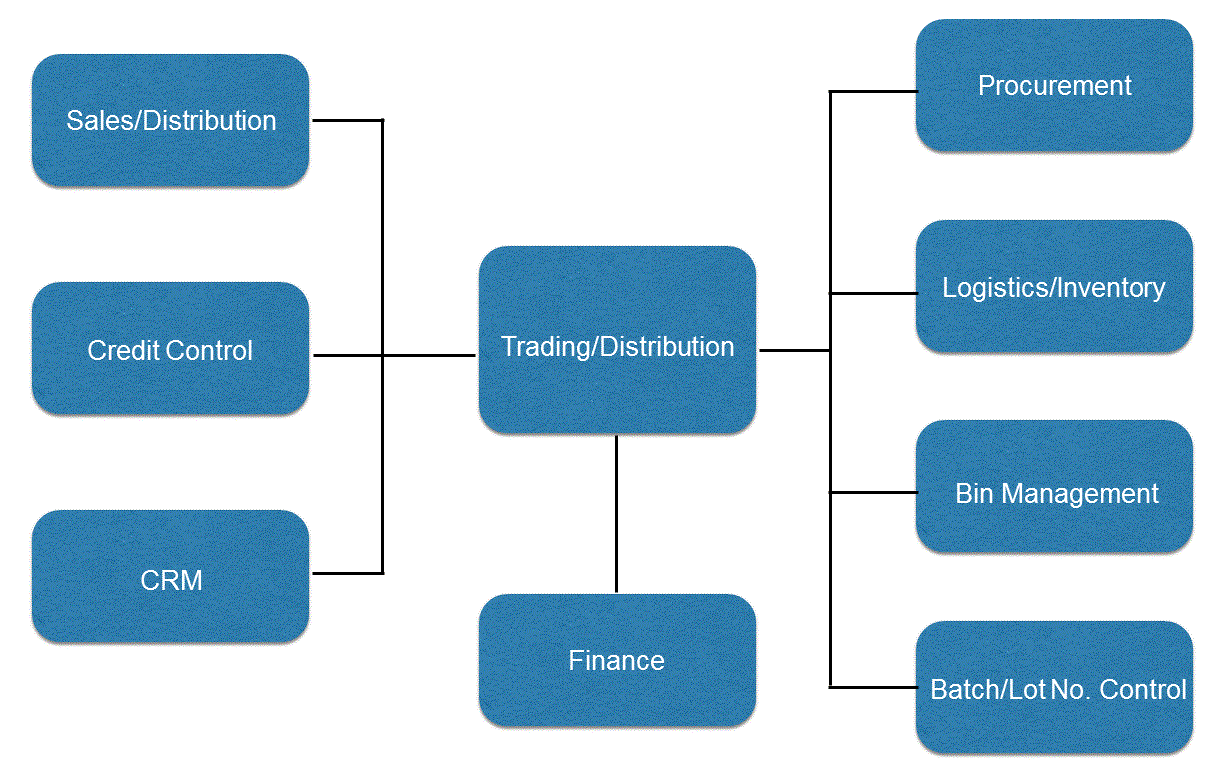 Sales/Distribution

Credit Control

CRM

Trading/Distribution

Finance

Procurement

Logistics/Inventory

Bin Management

Batch/Lot No. Control